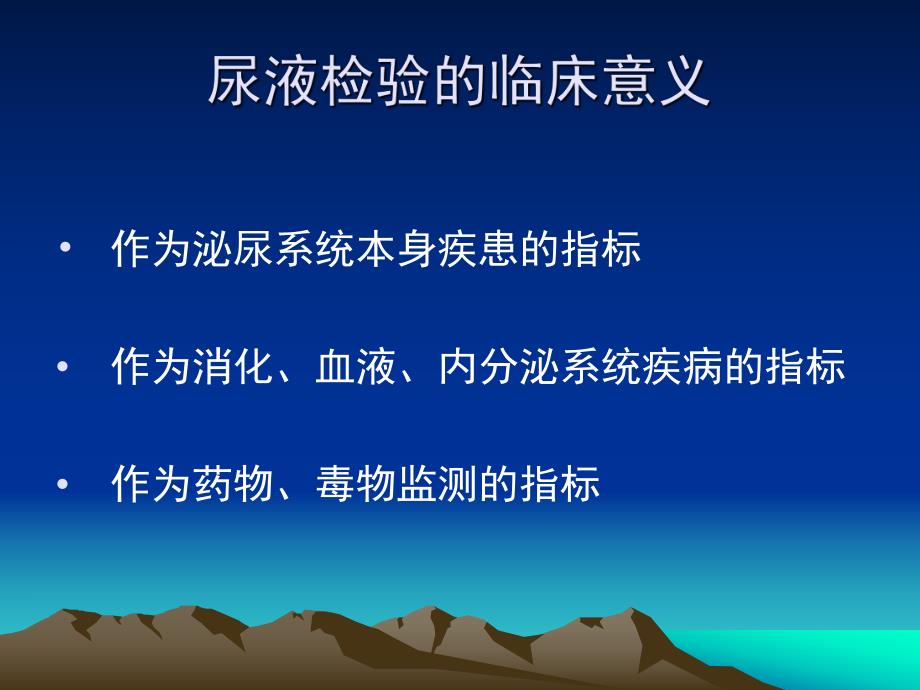 尿液检验的临床意义

• 作为泌尿系统本身疾患的指标

• 作为消化、血液、内分泌系统疾病的指标

• 作为药物、毒物监测的指标